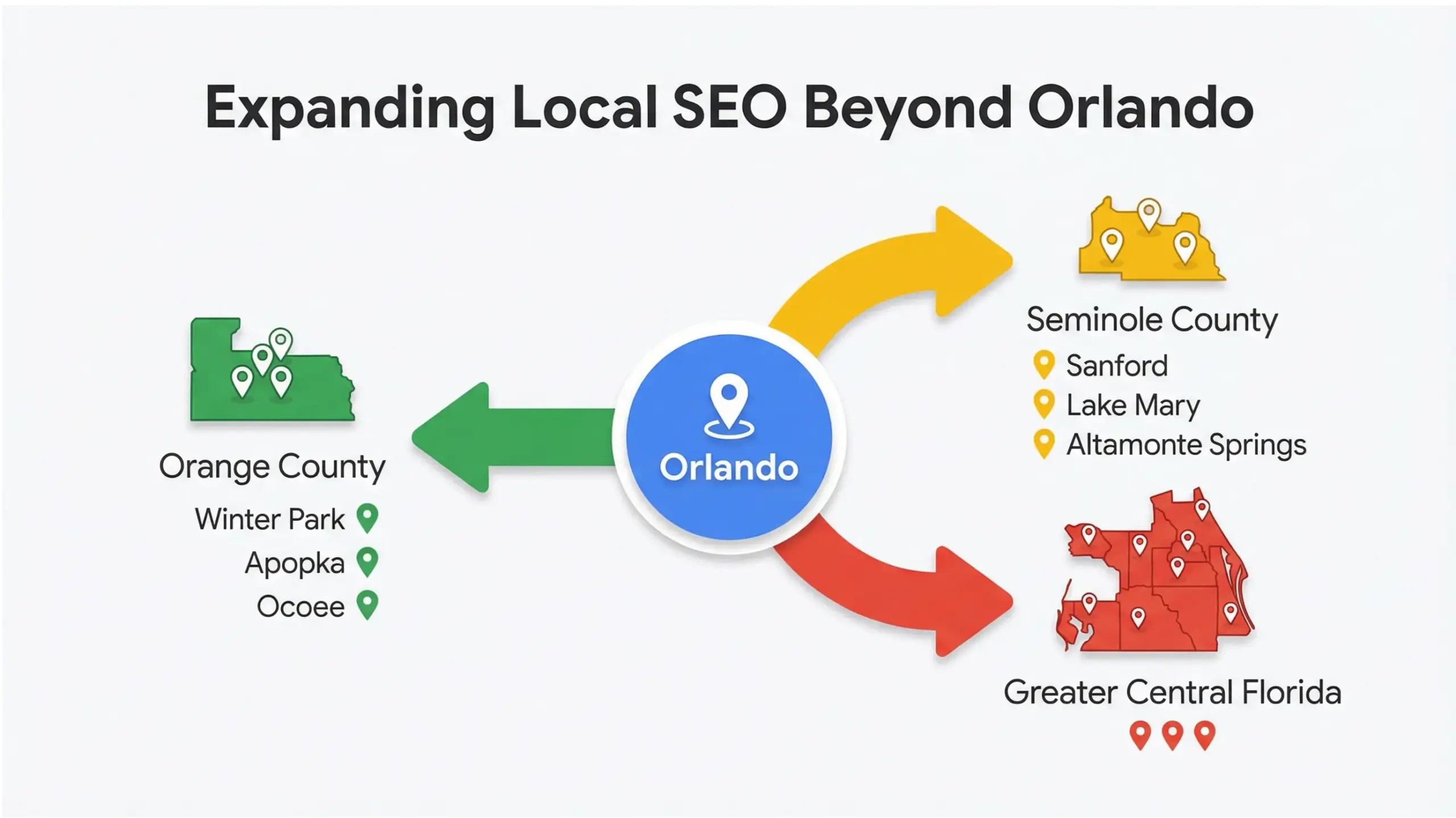 Expanding Local SEO Beyond Orlando

Orange County
Winter Park
Apopka
Ocoee

Orlando

Seminole County
Sanford
Lake Mary
Altamonte Springs

Greater Central Florida